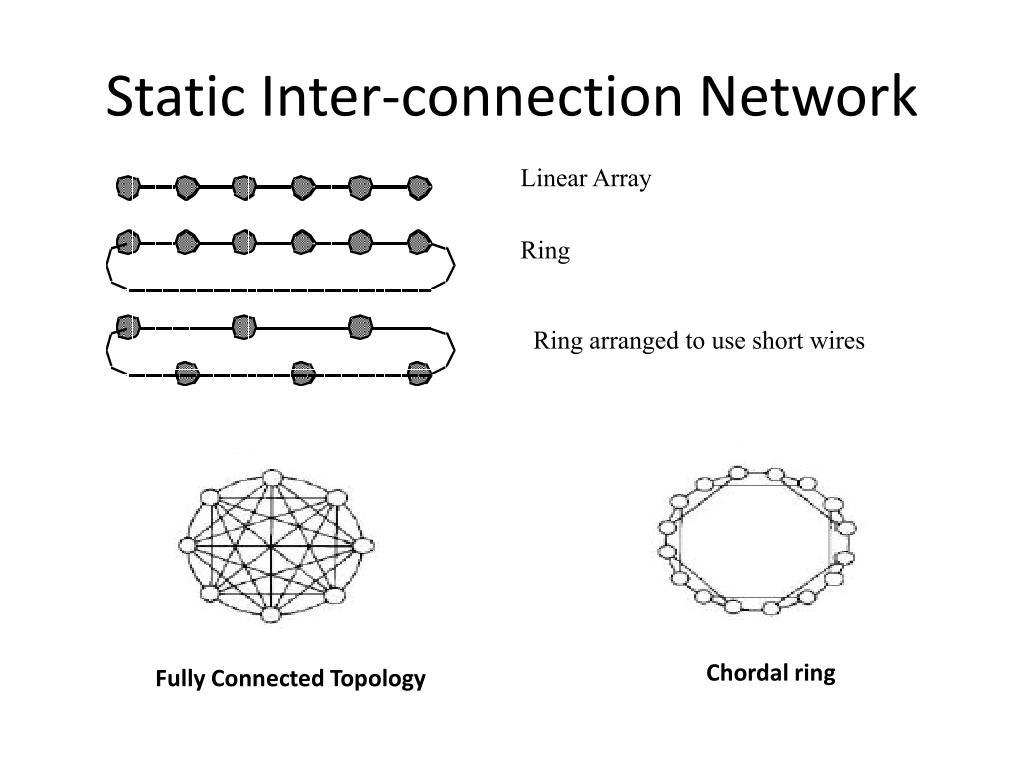 Static Inter-connection Network

Linear Array

Ring

Ring arranged to use short wires

Fully Connected Topology

Chordal ring